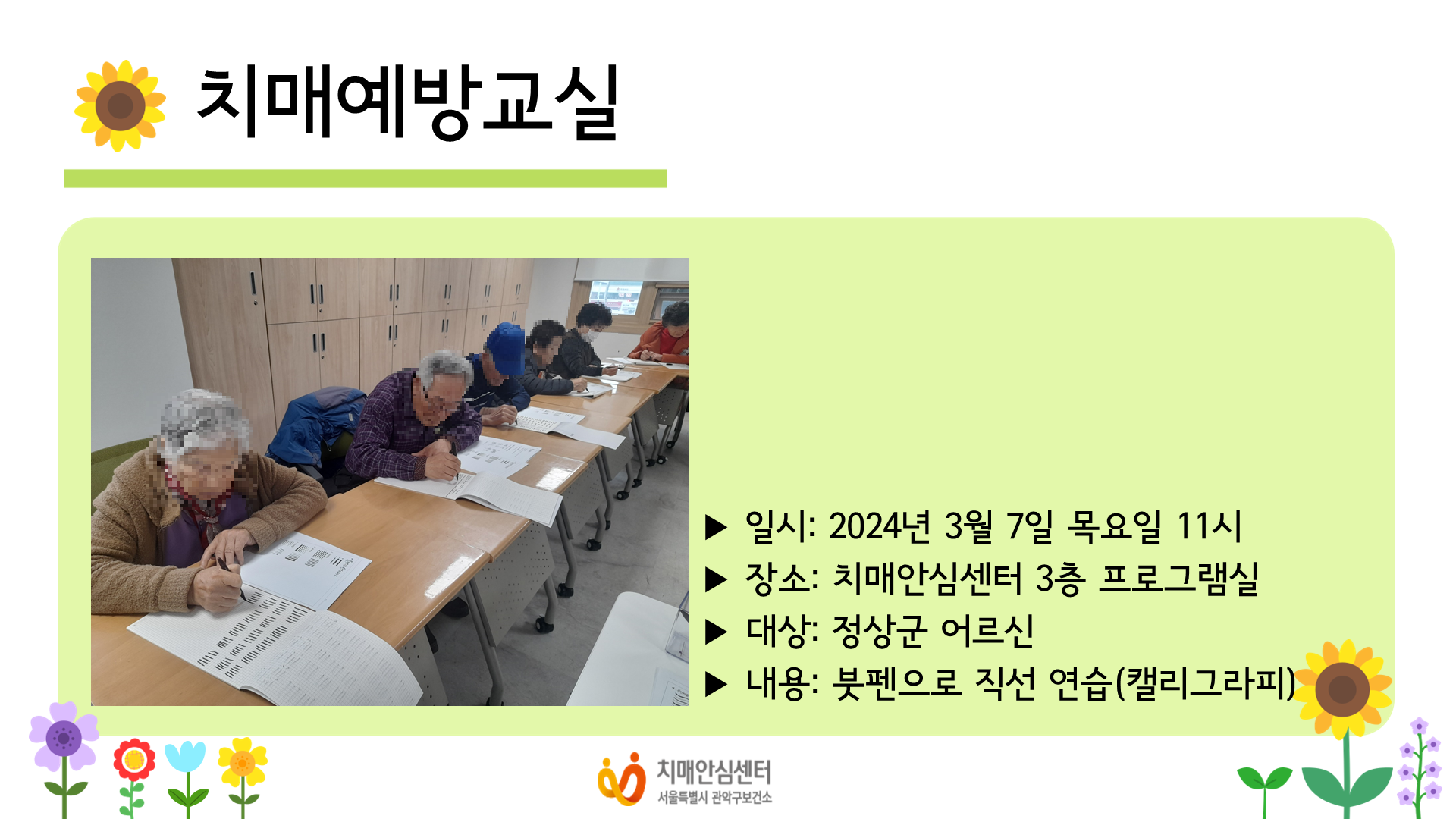 치매예방교실

▶ 일시: 2024년 3월 7일 목요일 11시
▶ 장소: 치매안심센터 3층 프로그램실
▶ 대상: 정상군 어르신
▶ 내용: 붓펜으로 직선 연습(캘리그라피)

치매안심센터
서울특별시 관악구보건소